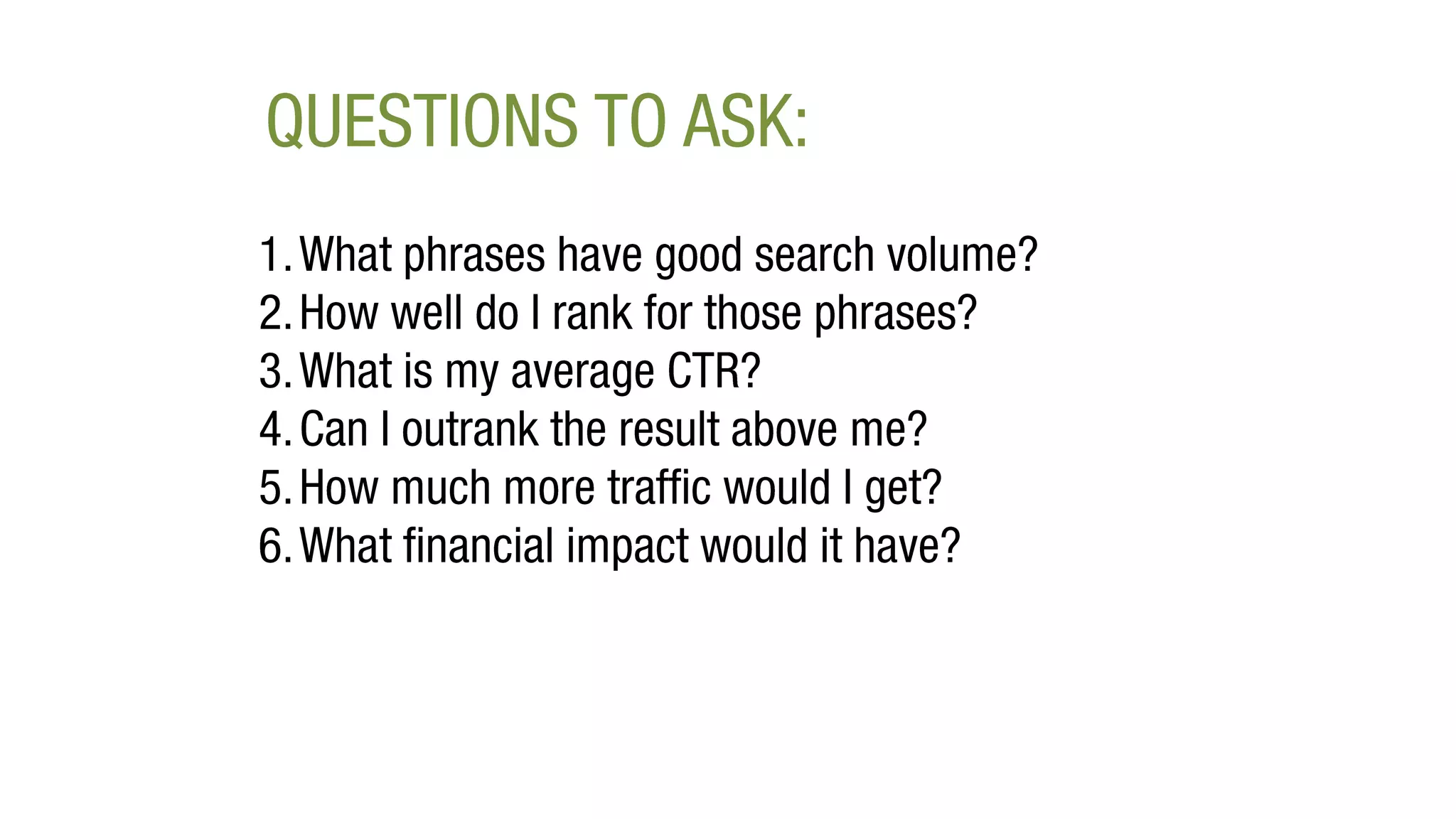 QUESTIONS TO ASK:

1. What phrases have good search volume?
2. How well do I rank for those phrases?
3. What is my average CTR?
4. Can I outrank the result above me?
5. How much more traffic would I get?
6. What financial impact would it have?